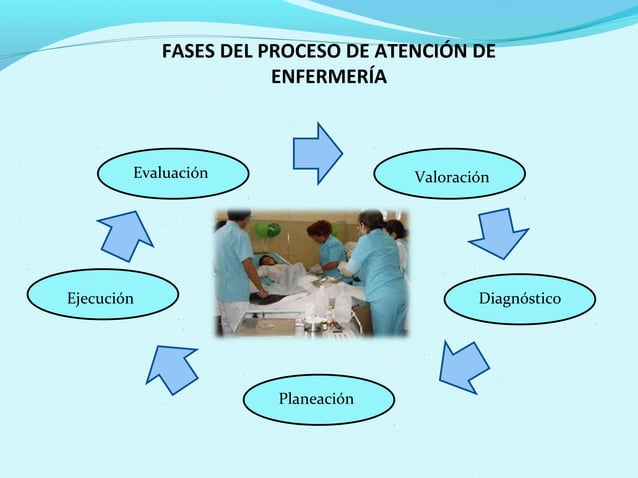 FASES DEL PROCESO DE ATENCIÓN DE ENFERMERÍA

Valoración

Diagnóstico

Planeación

Ejecución

Evaluación